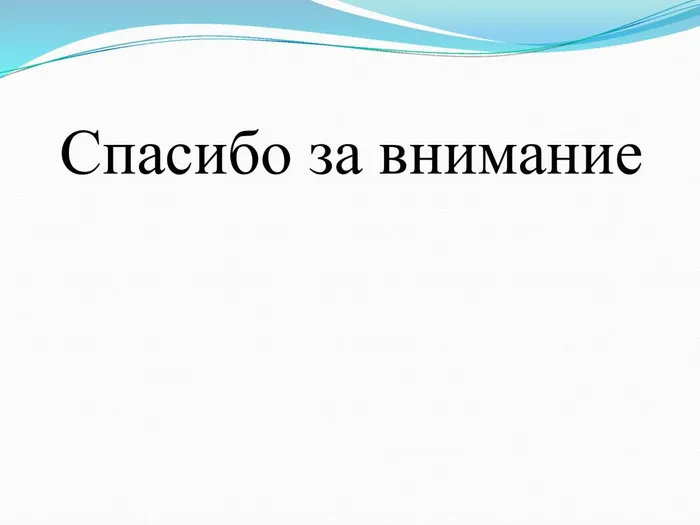 Спасибо за внимание